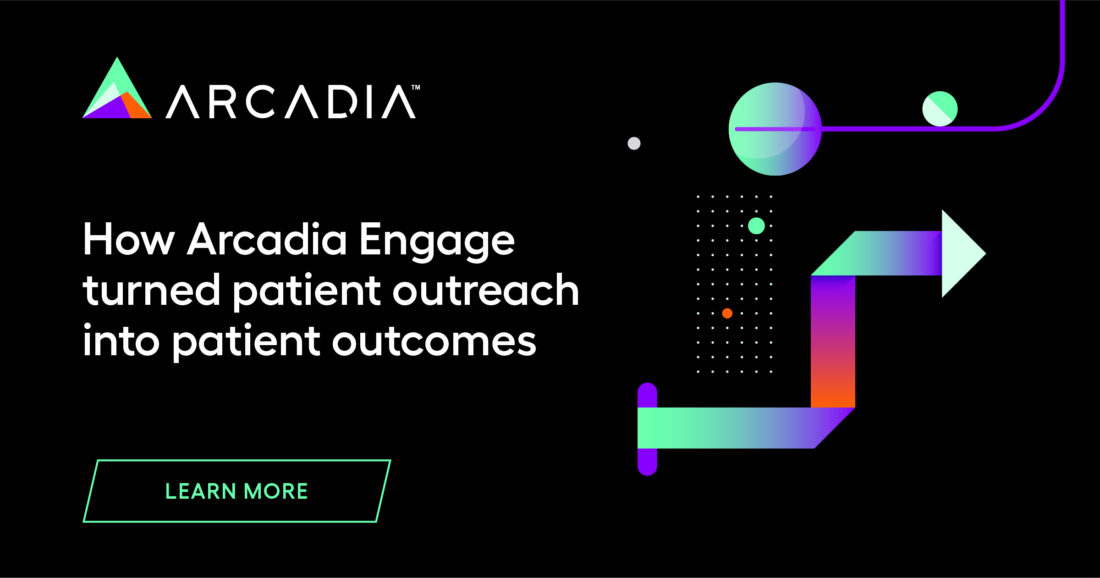 ARCADIA™

How Arcadia Engage turned patient outreach into patient outcomes

LEARN MORE